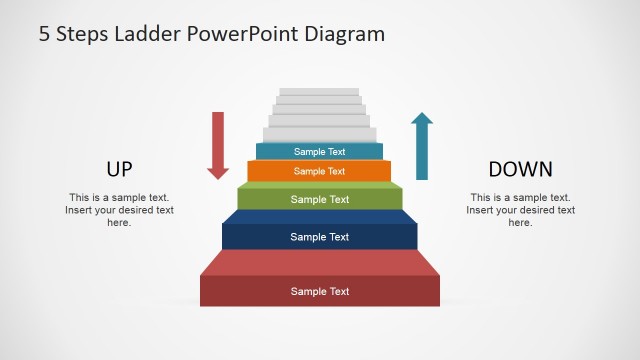 5 Steps Ladder PowerPoint Diagram

UP

This is a sample text. Insert your desired text here.

Sample Text

Sample Text

Sample Text

Sample Text

Sample Text

DOWN

This is a sample text. Insert your desired text here.